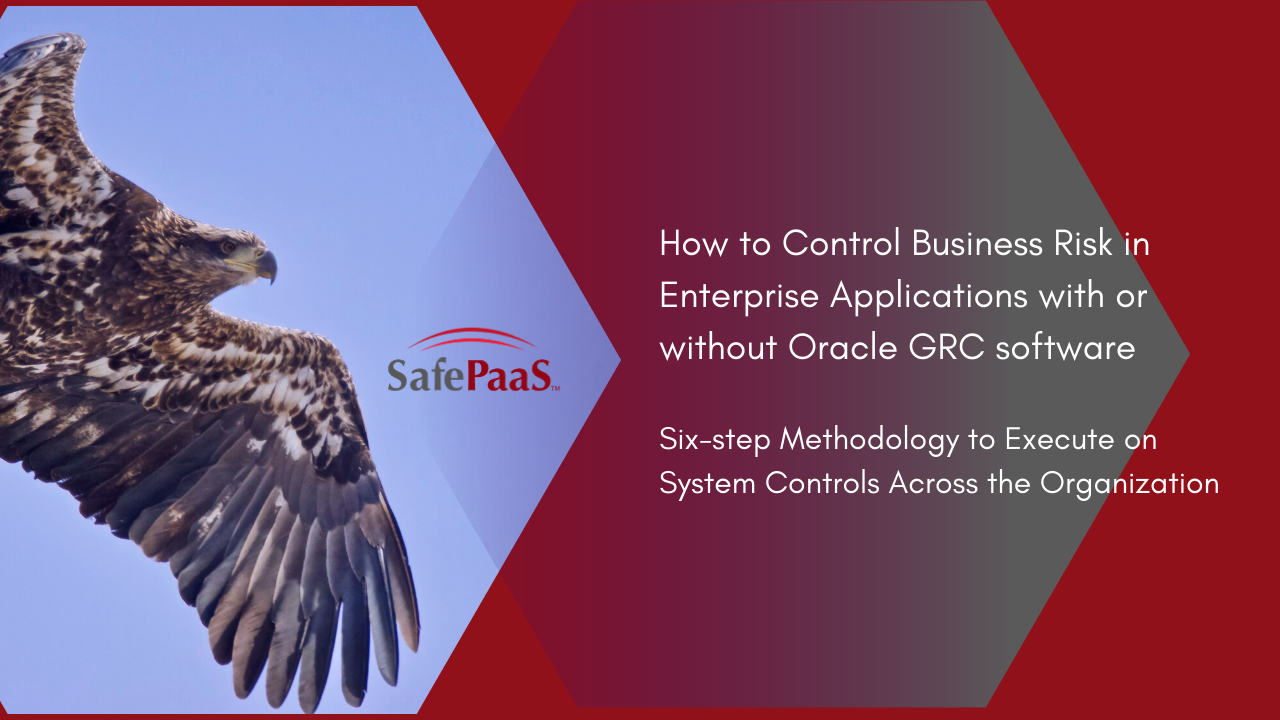 SafePaaS™

How to Control Business Risk in Enterprise Applications with or without Oracle GRC software

Six-step Methodology to Execute on System Controls Across the Organization